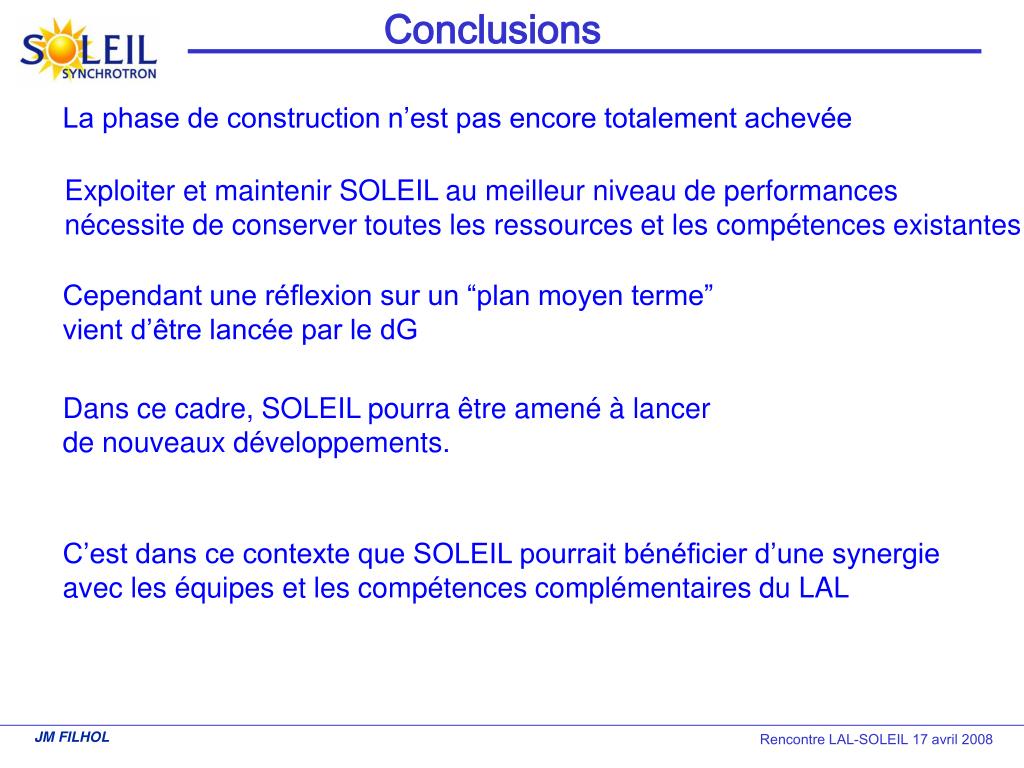 SOLEIL
SYNCHROTRON

Conclusions

La phase de construction n’est pas encore totalement achevée

Exploiter et maintenir SOLEIL au meilleur niveau de performances nécessite de conserver toutes les ressources et les compétences existantes

Cependant une réflexion sur un “plan moyen terme” vient d’être lancée par le dG

Dans ce cadre, SOLEIL pourra être amené à lancer de nouveaux développements.

C’est dans ce contexte que SOLEIL pourrait bénéficier d’une synergie avec les équipes et les compétences complémentaires du LAL

JM FILHOL

Rencontre LAL-SOLEIL 17 avril 2008